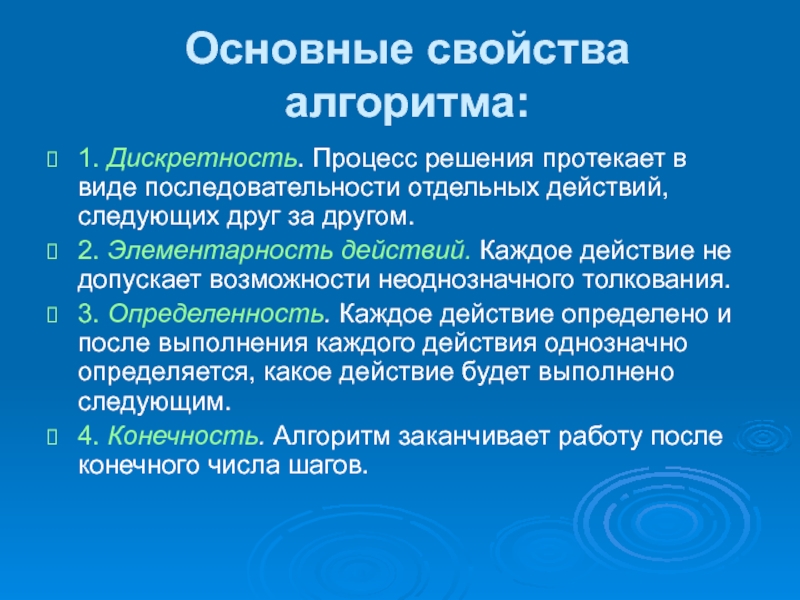 Основные свойства алгоритма:

1. Дискретность. Процесс решения протекает в виде последовательности отдельных действий, следующих друг за другом.

2. Элементарность действий. Каждое действие не допускает возможности неоднозначного толкования.

3. Определенность. Каждое действие определено и после выполнения каждого действия однозначно определяется, какое действие будет выполнено следующим.

4. Конечность. Алгоритм заканчивает работу после конечного числа шагов.